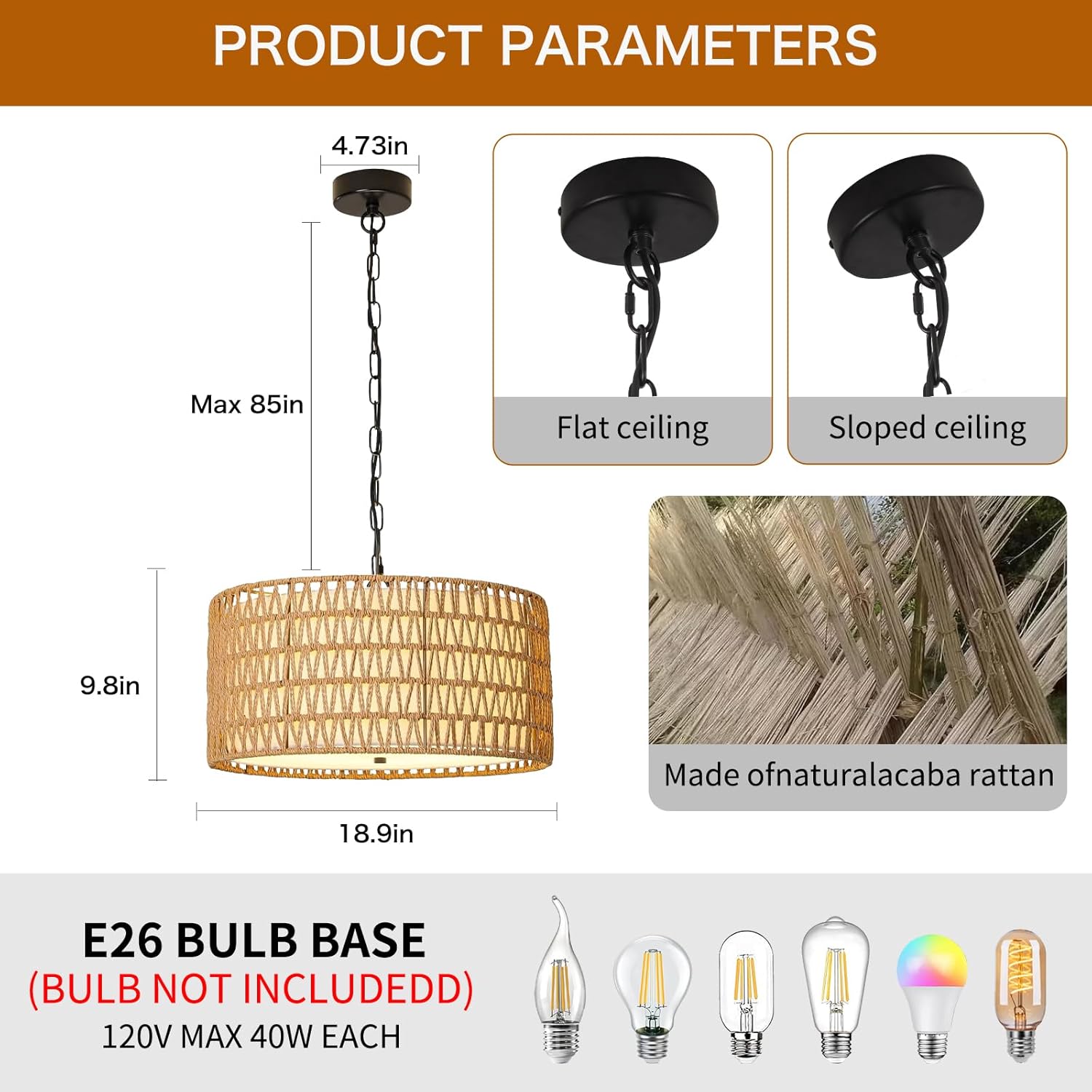 PRODUCT PARAMETERS

4.73in

Max 85in

9.8in

18.9in

Flat ceiling

Sloped ceiling

Made ofnaturalacaba rattan

E26 BULB BASE
(BULB NOT INCLUDEDD)
120V MAX 40W EACH